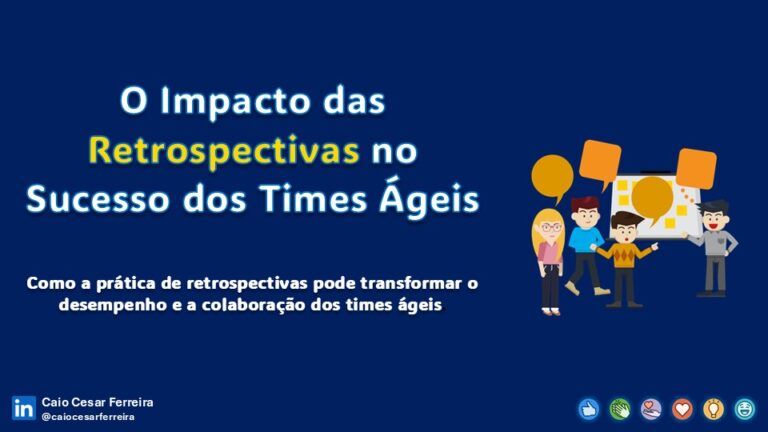 O Impacto das Retrospectivas no Sucesso dos Times Ágeis

Como a prática de retrospectivas pode transformar o desempenho e a colaboração dos times ágeis

in Caio Cesar Ferreira
@caiocesarferreira